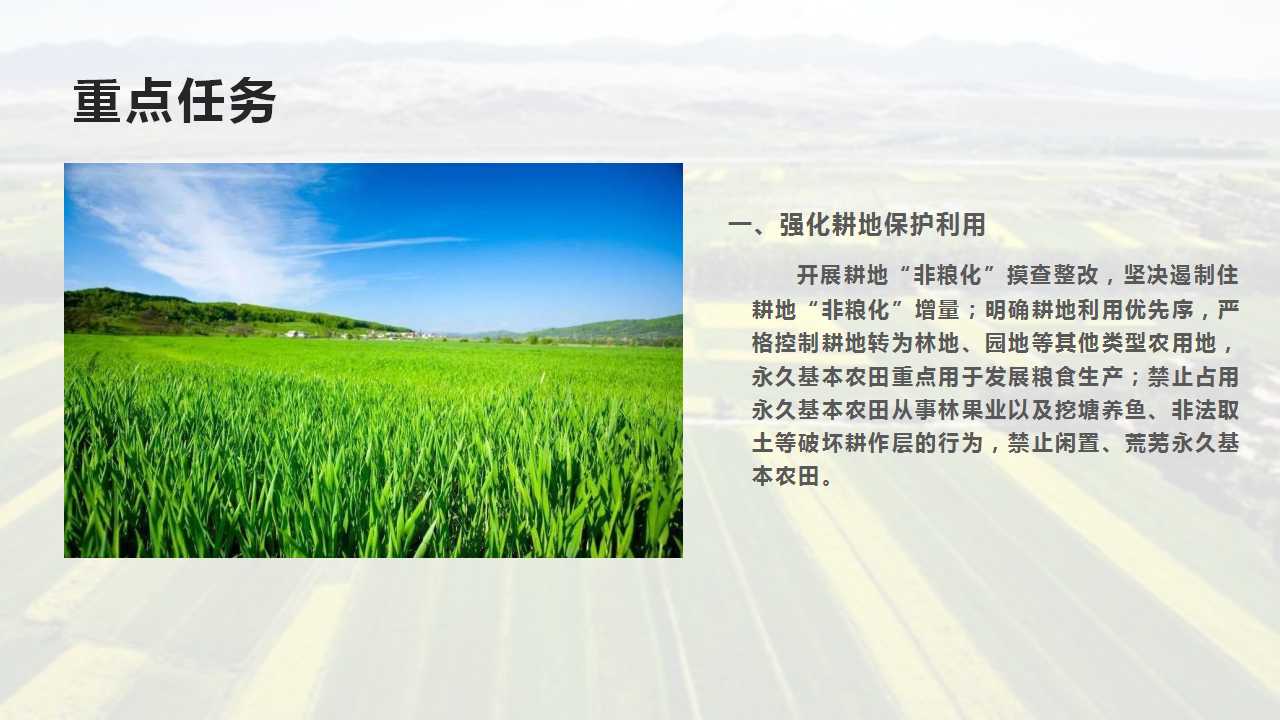 重点任务

一、强化耕地保护利用

开展耕地“非粮化”摸查整改，坚决遏制住耕地“非粮化”增量；明确耕地利用优先序，严格控制耕地转为林地、园地等其他类型农用地，永久基本农田重点用于发展粮食生产；禁止占用永久基本农田从事林果业以及挖塘养鱼、非法取土等破坏耕作层的行为，禁止闲置、荒芜永久基本农田。